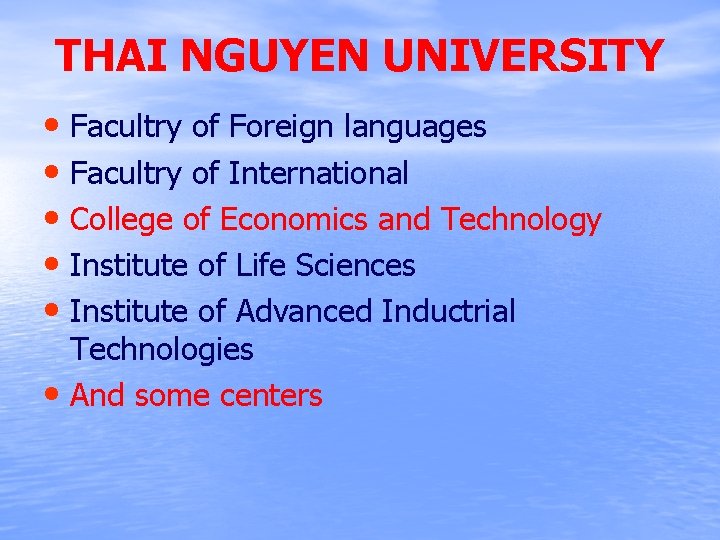 THAI NGUYEN UNIVERSITY

• Facultry of Foreign languages
• Facultry of International
• College of Economics and Technology
• Institute of Life Sciences
• Institute of Advanced Inductrial Technologies
• And some centers